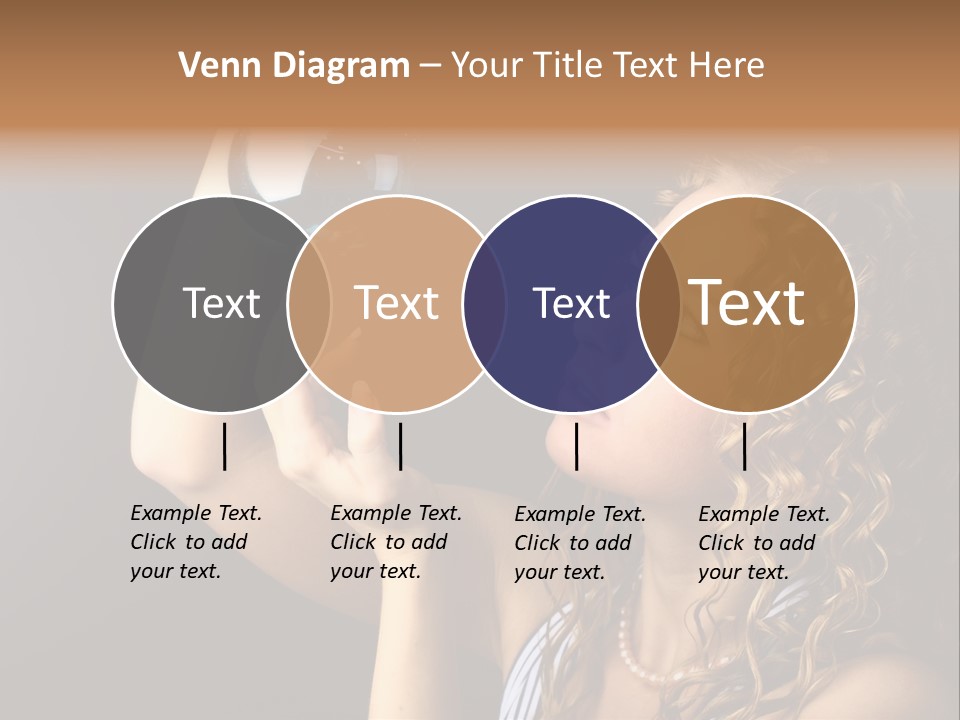 Venn Diagram – Your Title Text Here

Text

Text

Text

Text

Example Text. Click to add your text.

Example Text. Click to add your text.

Example Text. Click to add your text.

Example Text. Click to add your text.